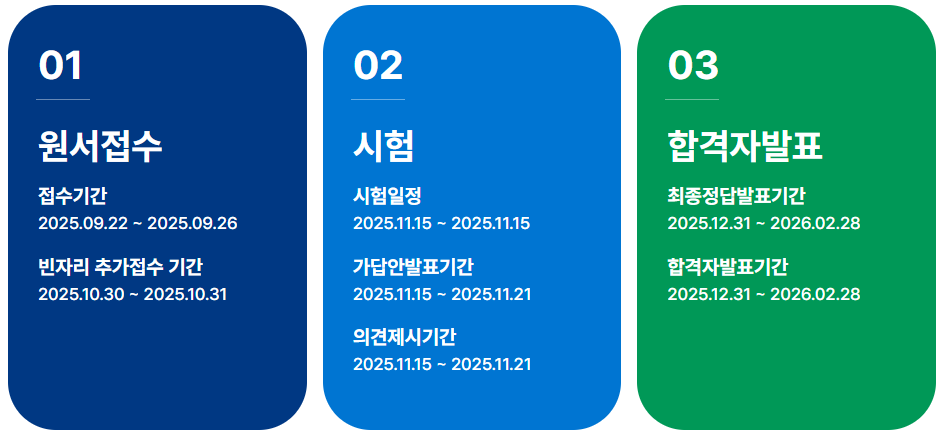 01

원서접수

접수기간
2025.09.22 ~ 2025.09.26

빈자리 추가접수 기간
2025.10.30 ~ 2025.10.31

02

시험

시험일정
2025.11.15 ~ 2025.11.15

가답안발표기간
2025.11.15 ~ 2025.11.21

의견제시기간
2025.11.15 ~ 2025.11.21

03

합격자발표

최종정답발표기간
2025.12.31 ~ 2026.02.28

합격자발표기간
2025.12.31 ~ 2026.02.28